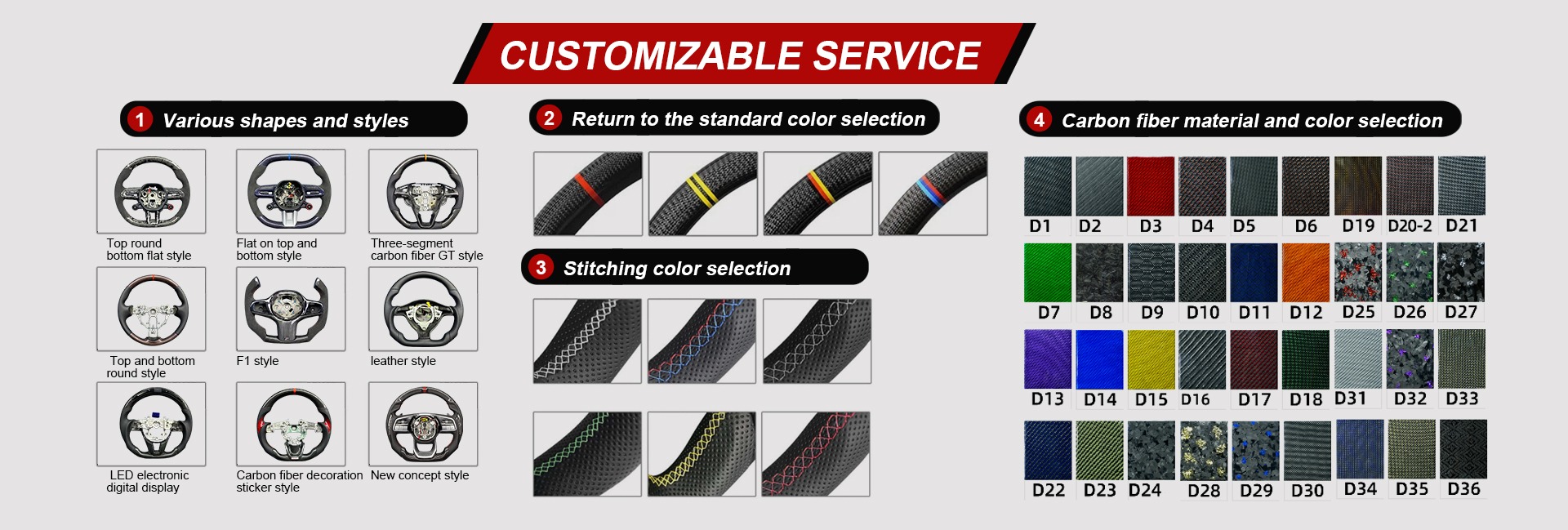 CUSTOMIZABLE SERVICE

1 Various shapes and styles

Top round bottom flat style

Flat on top and bottom style

Three-segment carbon fiber GT style

Top and bottom round style

F1 style

leather style

LED electronic digital display

Carbon fiber decoration sticker style

New concept style

2 Return to the standard color selection

3 Stitching color selection

4 Carbon fiber material and color selection

D1 D2 D3 D4 D5 D6 D19 D20-2 D21

D7 D8 D9 D10 D11 D12 D25 D26 D27

D13 D14 D15 D16 D17 D18 D31 D32 D33

D22 D23 D24 D28 D29 D30 D34 D35 D36